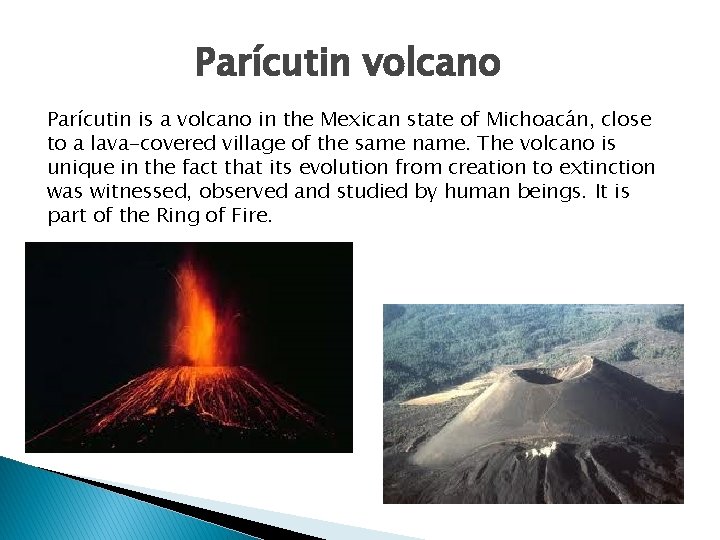 Parícutin volcano

Parícutin is a volcano in the Mexican state of Michoacán, close to a lava-covered village of the same name. The volcano is unique in the fact that its evolution from creation to extinction was witnessed, observed and studied by human beings. It is part of the Ring of Fire.